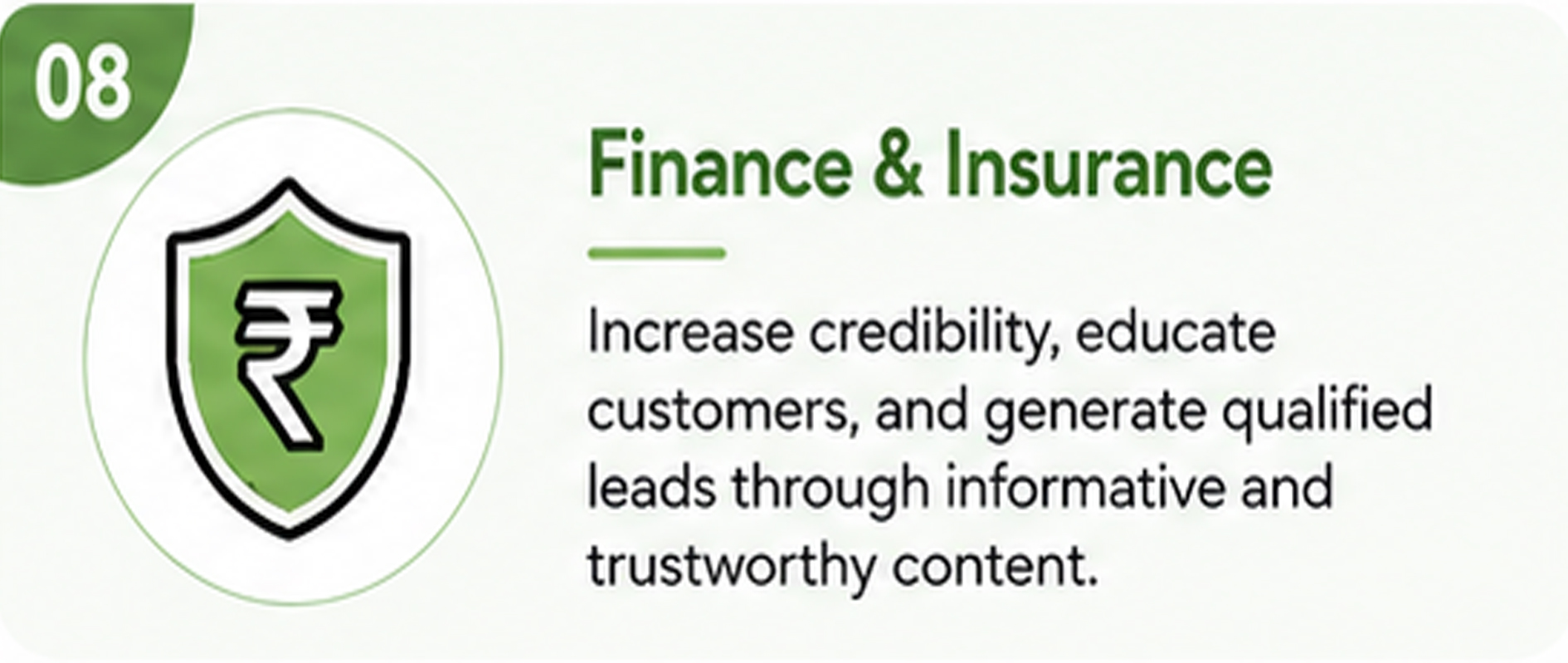 08

₹

Finance & Insurance

Increase credibility, educate customers, and generate qualified leads through informative and trustworthy content.